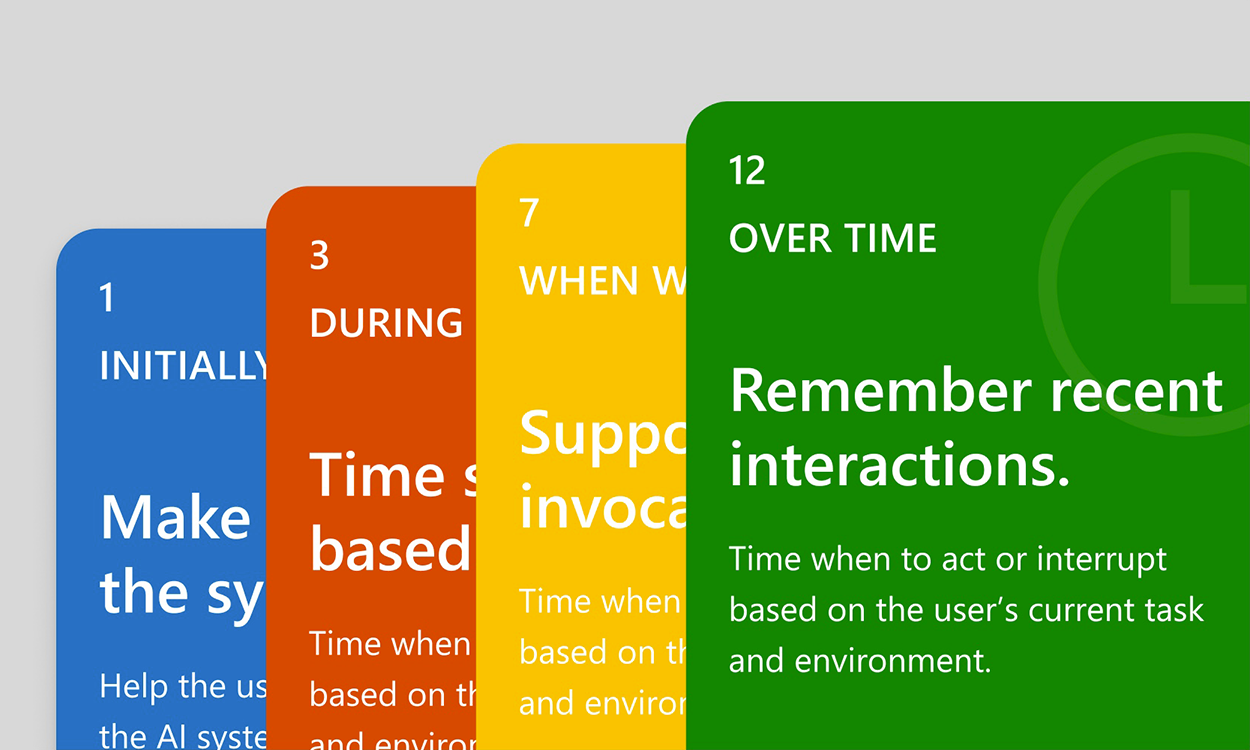 1

INITIALLY

Make the sy

Help the us the AI syste

3

DURING

Time s based

Time when based on th and enviro

7

WHEN W

Suppo invoca

Time when based on th and enviro

12

OVER TIME

Remember recent interactions.

Time when to act or interrupt based on the user's current task and environment.